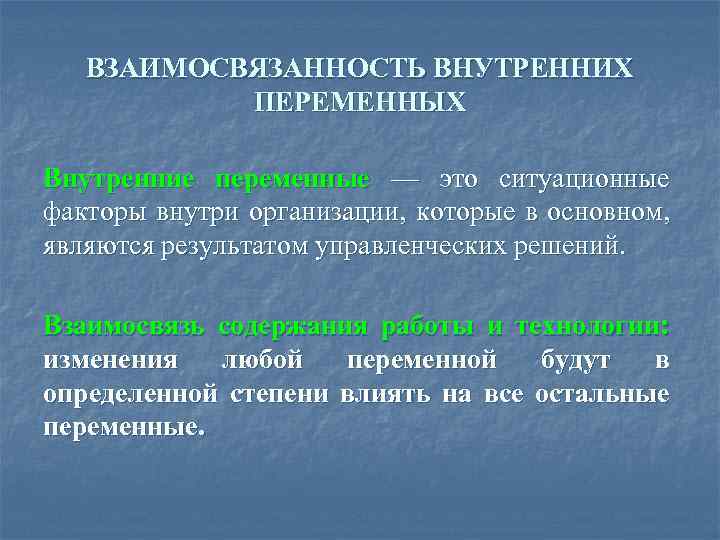 ВЗАИМОСВЯЗАННОСТЬ ВНУТРЕННИХ ПЕРЕМЕННЫХ

Внутренние переменные — это ситуационные факторы внутри организации, которые в основном, являются результатом управленческих решений.

Взаимосвязь содержания работы и технологии: изменения любой переменной будут в определенной степени влиять на все остальные переменные.